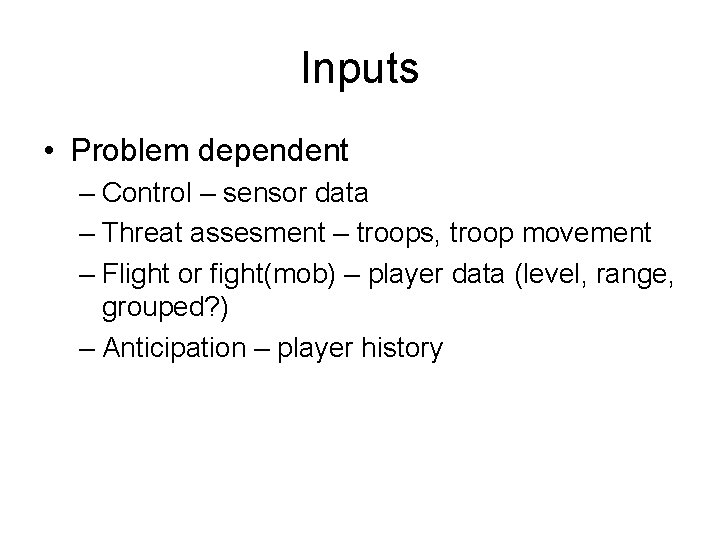 Inputs

• Problem dependent
– Control – sensor data
– Threat assesment – troops, troop movement
– Flight or fight(mob) – player data (level, range, grouped?)
– Anticipation – player history